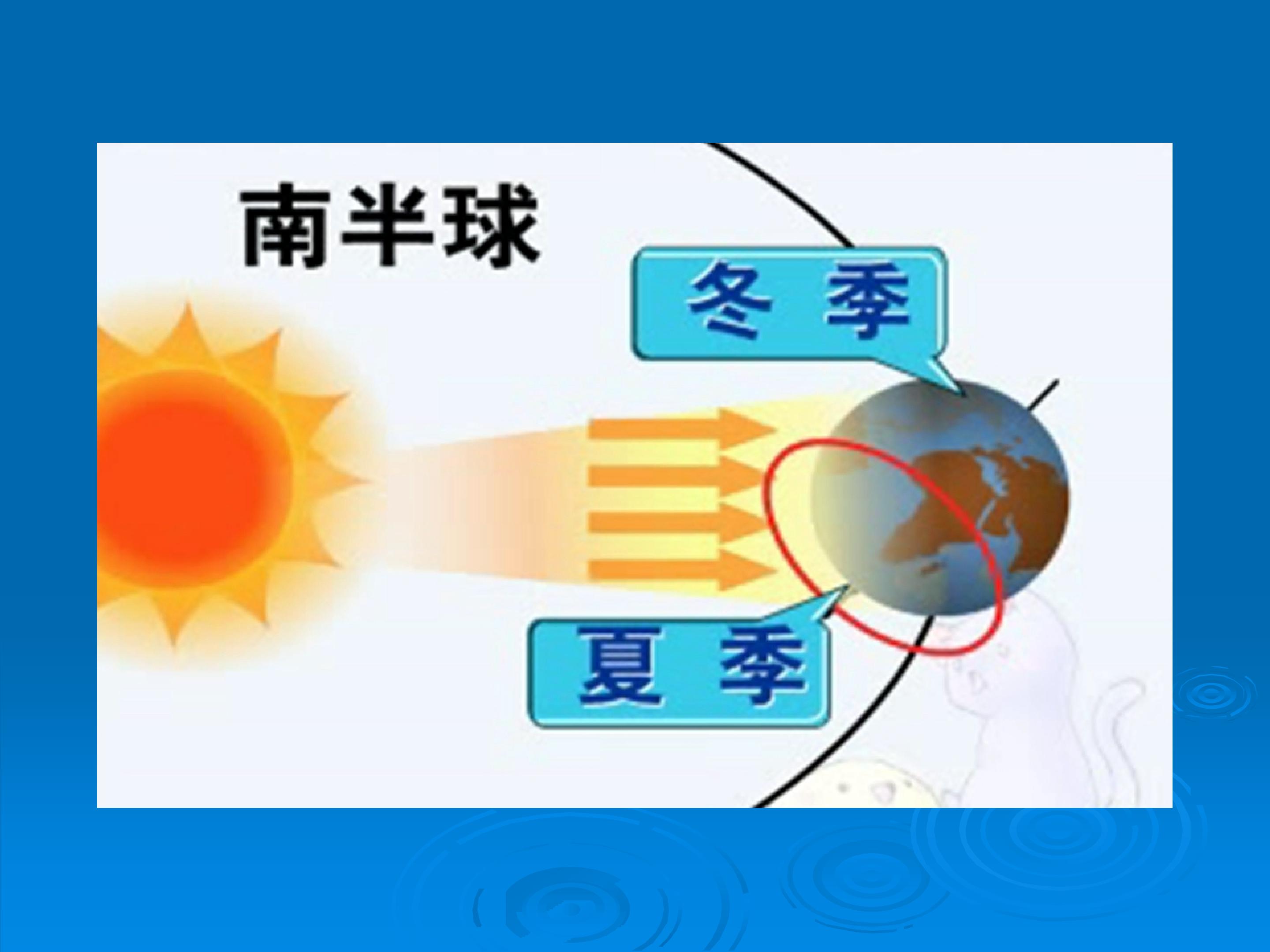 南半球

冬 季

夏 季